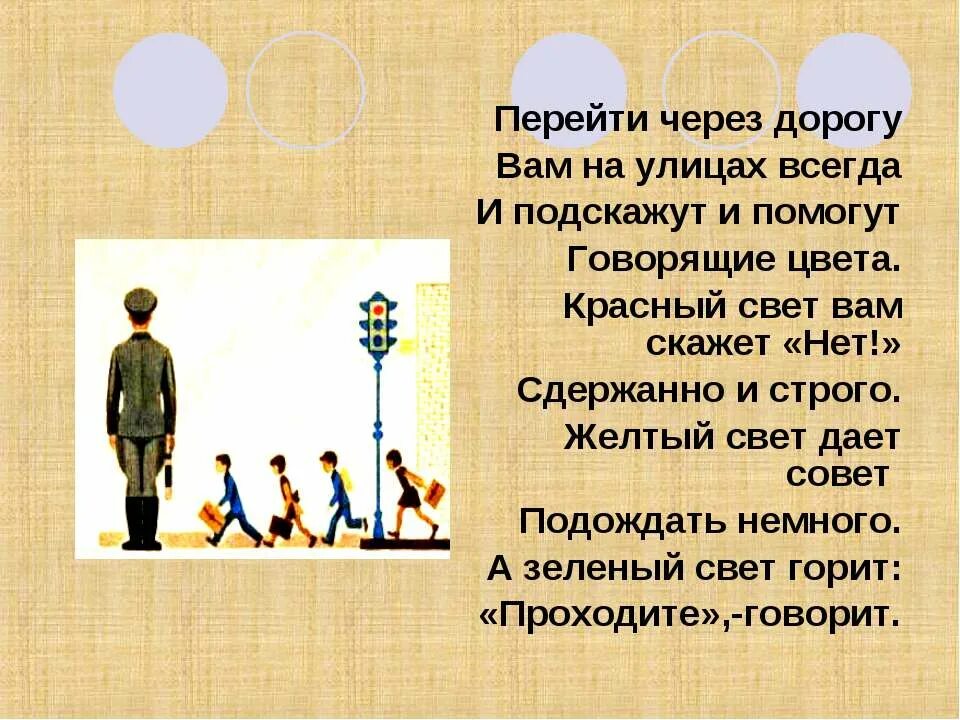 Перейти через дорогу
Вам на улицах всегда
И подскажут и помогут
Говорящие цвета.
Красный свет вам скажет «Нет!»
Сдержанно и строго.
Желтый свет дает совет
Подождать немного.
А зеленый свет горит:
«Проходите»,-говорит.